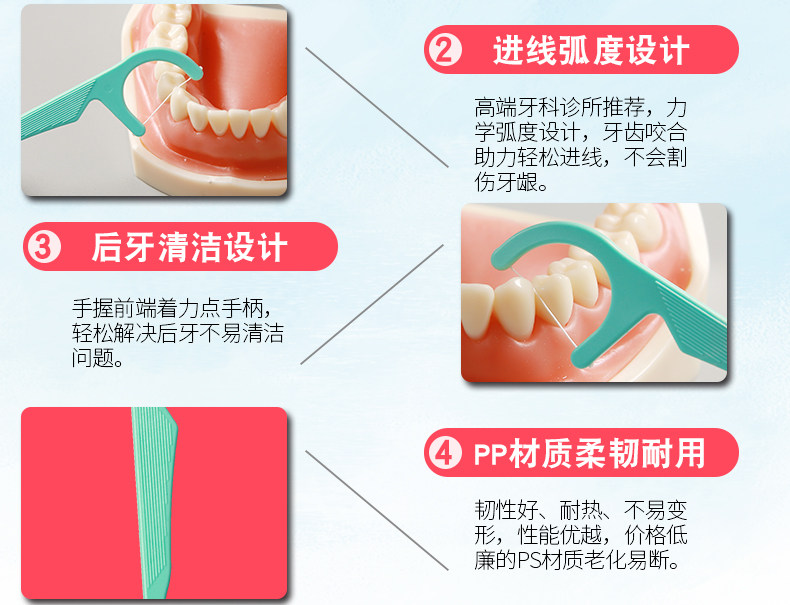 2 进线弧度设计

高端牙科诊所推荐，力学弧度设计，牙齿咬合助力轻松进线，不会割伤牙龈。

3 后牙清洁设计

手握前端着力点手柄，轻松解决后牙不易清洁问题。

4 PP材质柔韧耐用

韧性好、耐热、不易变形，性能优越，价格低廉的PS材质老化易断。